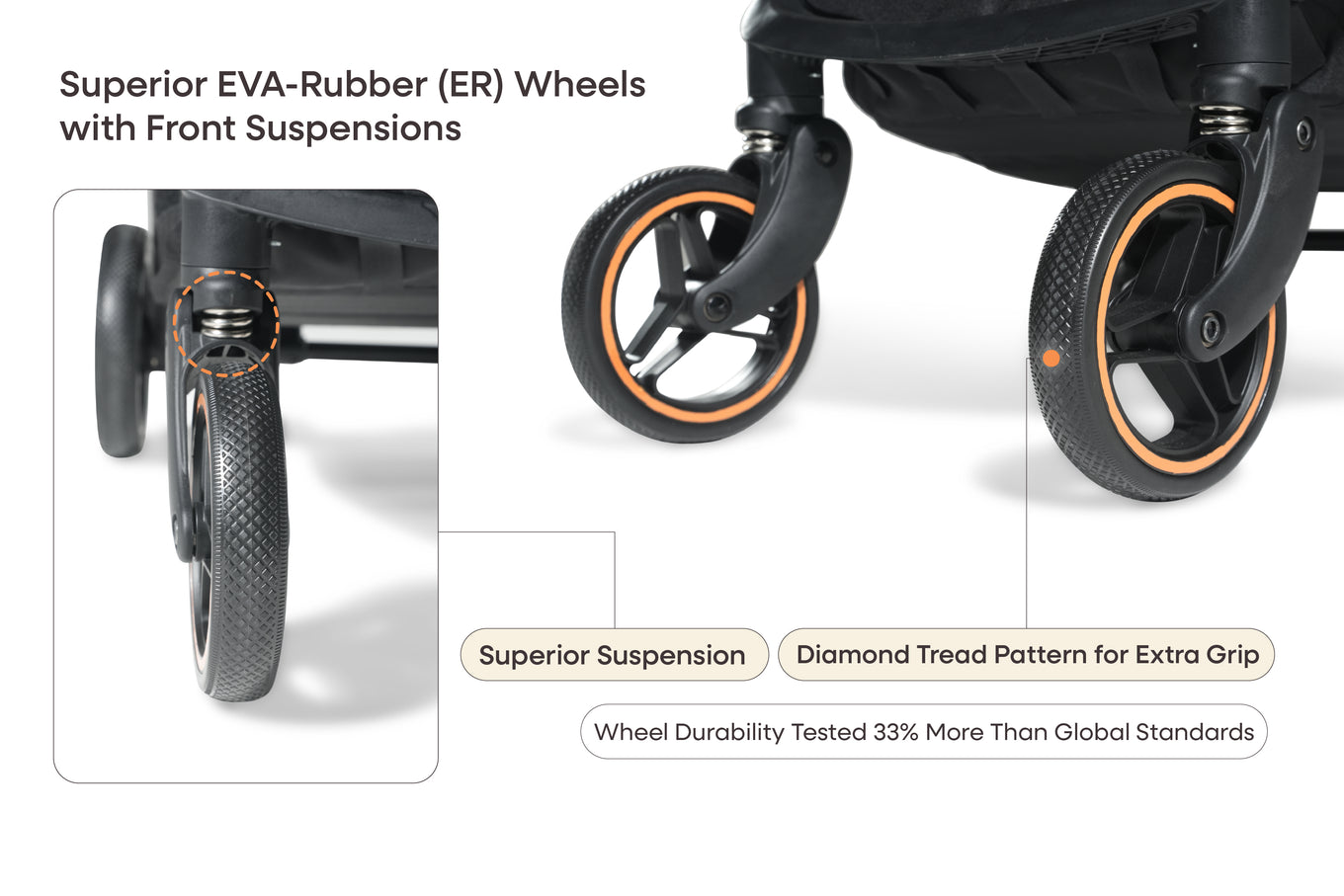 Superior EVA-Rubber (ER) Wheels with Front Suspensions

Superior Suspension

Diamond Tread Pattern for Extra Grip

Wheel Durability Tested 33% More Than Global Standards